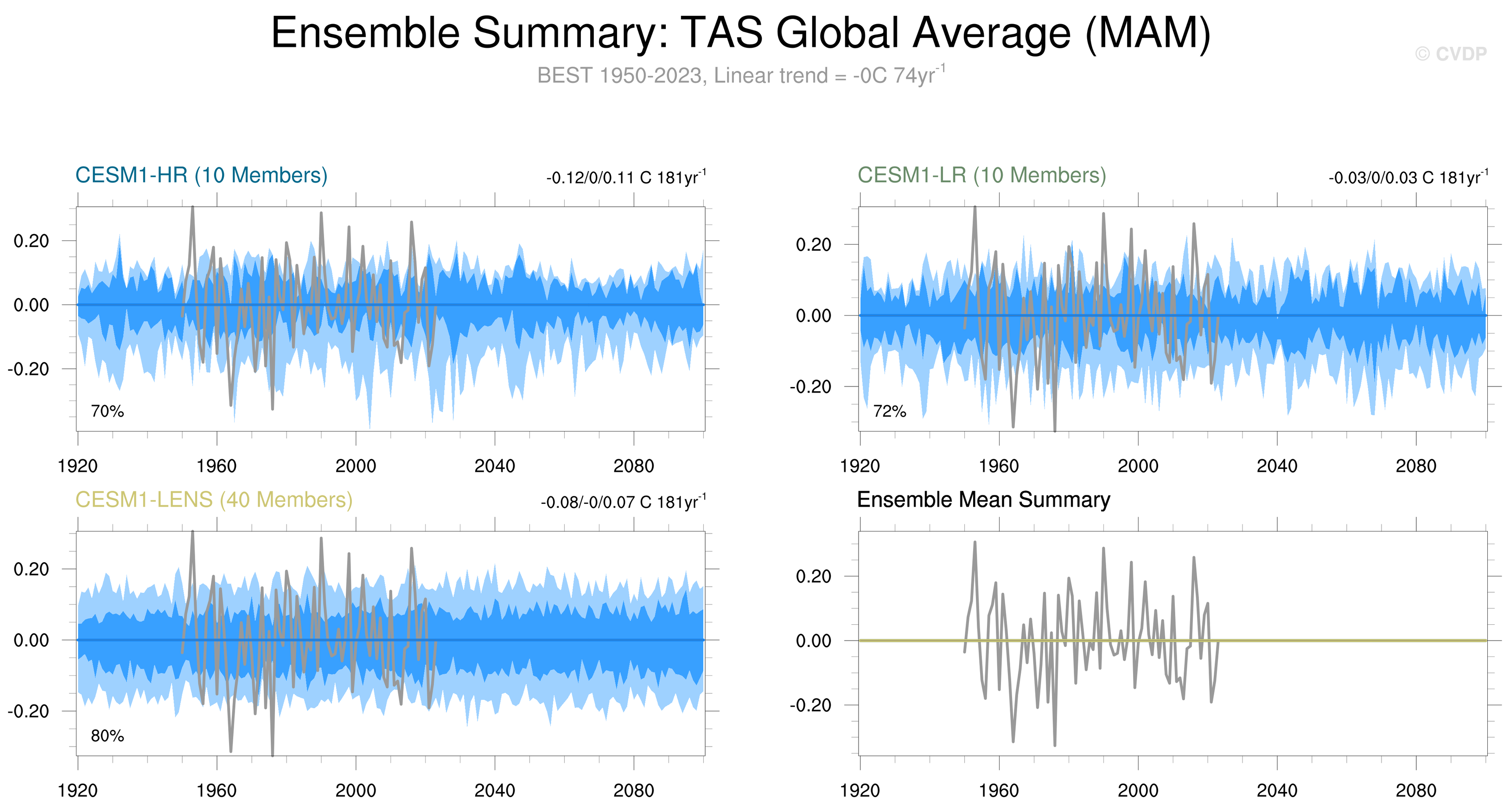 Ensemble Summary: TAS Global Average (MAM)

© CVDP

BEST 1950-2023, Linear trend = -0C 74yr$^{-1}$

CESM1-HR (10 Members)

-0.12/0/0.11 C 181yr$^{-1}$

0.20
0.00
-0.20

70%

1920 1960 2000 2040 2080

CESM1-LR (10 Members)

-0.03/0/0.03 C 181yr$^{-1}$

0.20
0.00
-0.20

72%

1920 1960 2000 2040 2080

CESM1-LENS (40 Members)

-0.08/-0/0.07 C 181yr$^{-1}$

0.20
0.00
-0.20

80%

1920 1960 2000 2040 2080

Ensemble Mean Summary

0.20
0.00
-0.20

1920 1960 2000 2040 2080